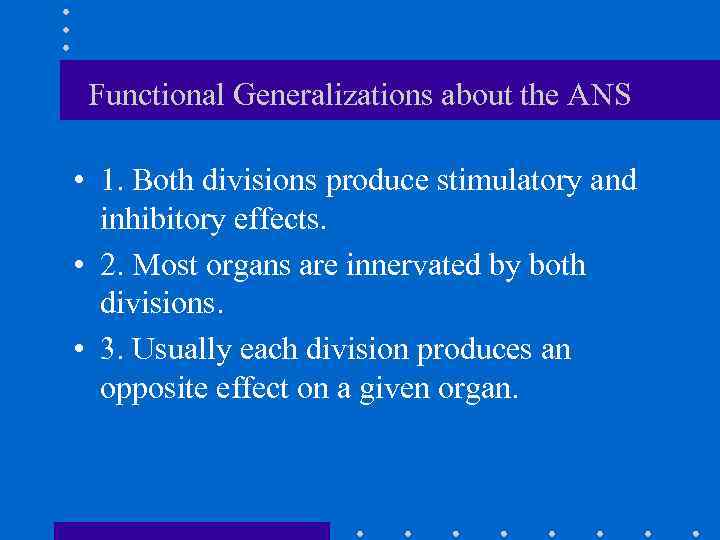 Functional Generalizations about the ANS

• 1. Both divisions produce stimulatory and inhibitory effects.

• 2. Most organs are innervated by both divisions.

• 3. Usually each division produces an opposite effect on a given organ.